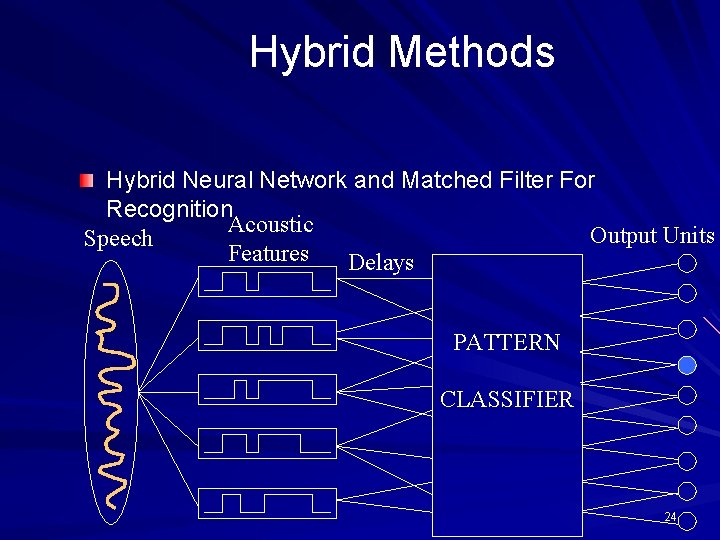 Hybrid Methods

Hybrid Neural Network and Matched Filter For Recognition

Speech

Acoustic Features

Delays

PATTERN

CLASSIFIER

Output Units

24